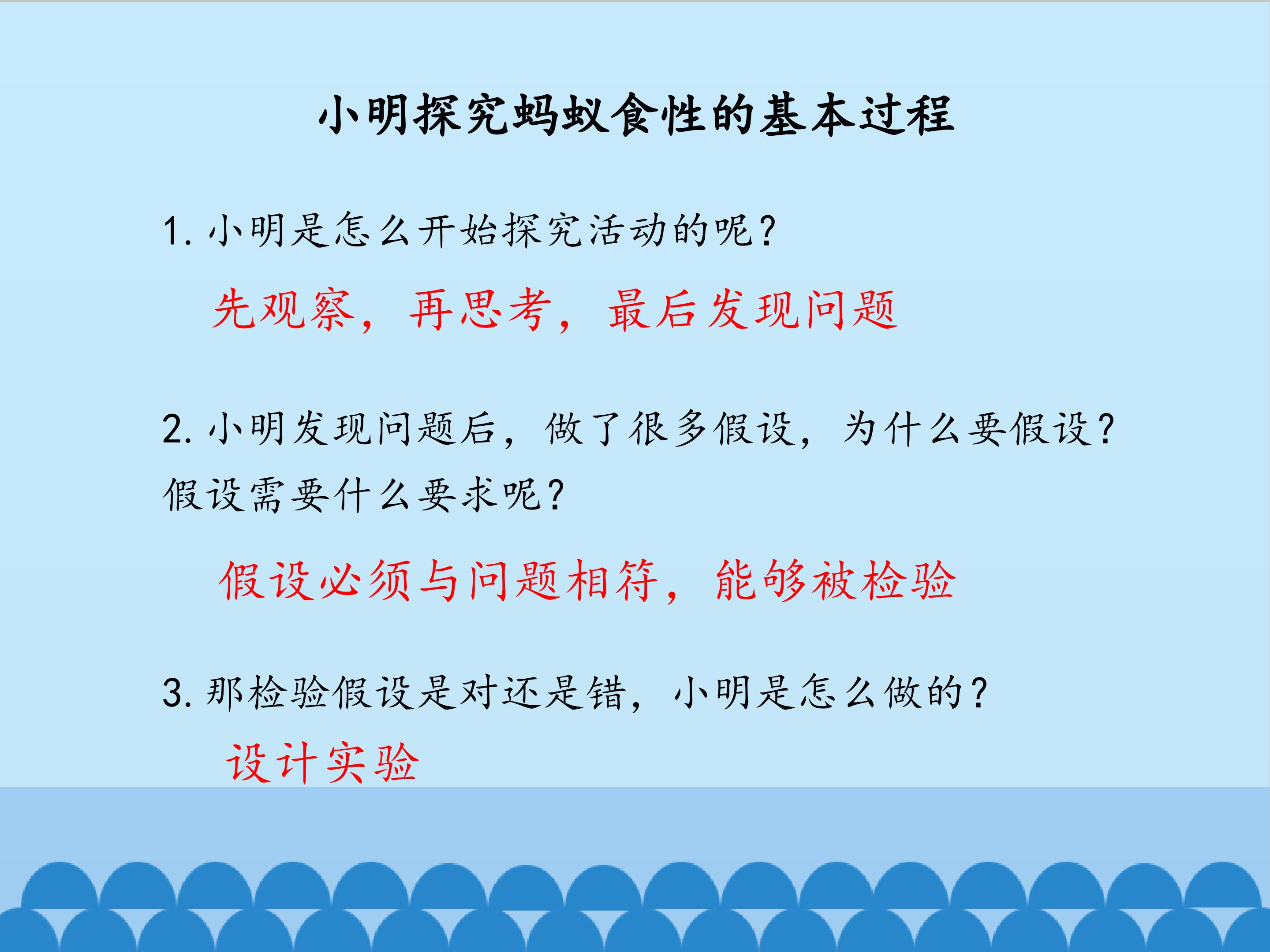 小明探究蚂蚁食性的基本过程

1. 小明是怎么开始探究活动的呢？

先观察，再思考，最后发现问题

2. 小明发现问题后，做了很多假设，为什么要假设？假设需要什么要求呢？

假设必须与问题相符，能够被检验

3. 那检验假设是对还是错，小明是怎么做的？

设计实验